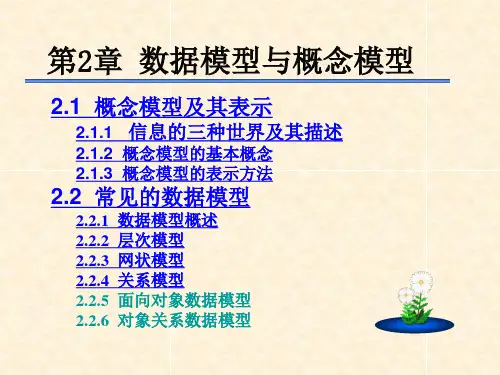 第2章 数据模型与概念模型

2.1 概念模型及其表示

2.1.1 信息的三种世界及其描述

2.1.2 概念模型的基本概念

2.1.3 概念模型的表示方法

2.2 常见的数据模型

2.2.1 数据模型概述

2.2.2 层次模型

2.2.3 网状模型

2.2.4 关系模型

2.2.5 面向对象数据模型

2.2.6 对象关系数据模型